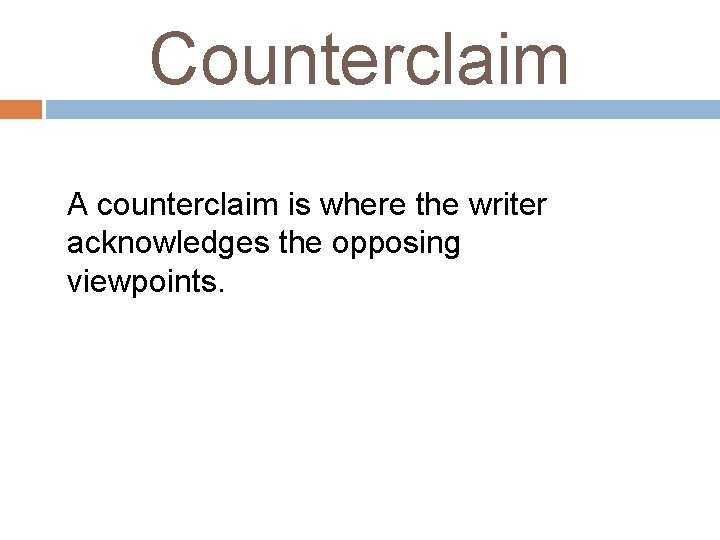 Counterclaim

A counterclaim is where the writer acknowledges the opposing viewpoints.